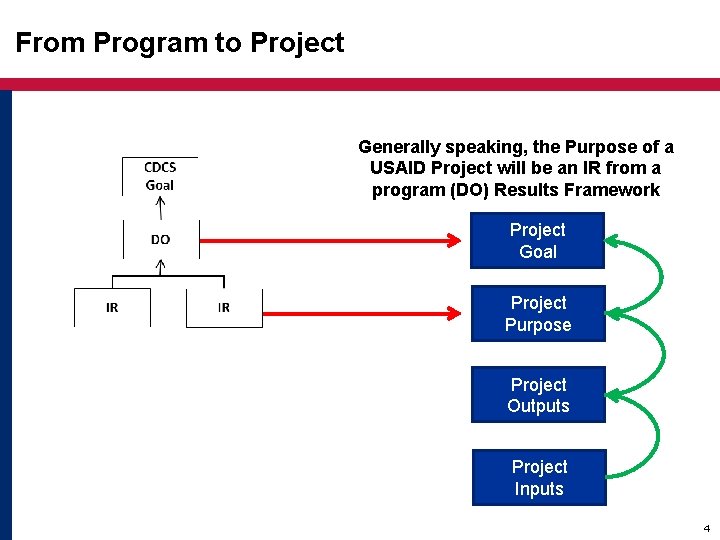 From Program to Project

Generally speaking, the Purpose of a USAID Project will be an IR from a program (DO) Results Framework

CDCS Goal

DO

IR

IR

Project Goal

Project Purpose

Project Outputs

Project Inputs

4